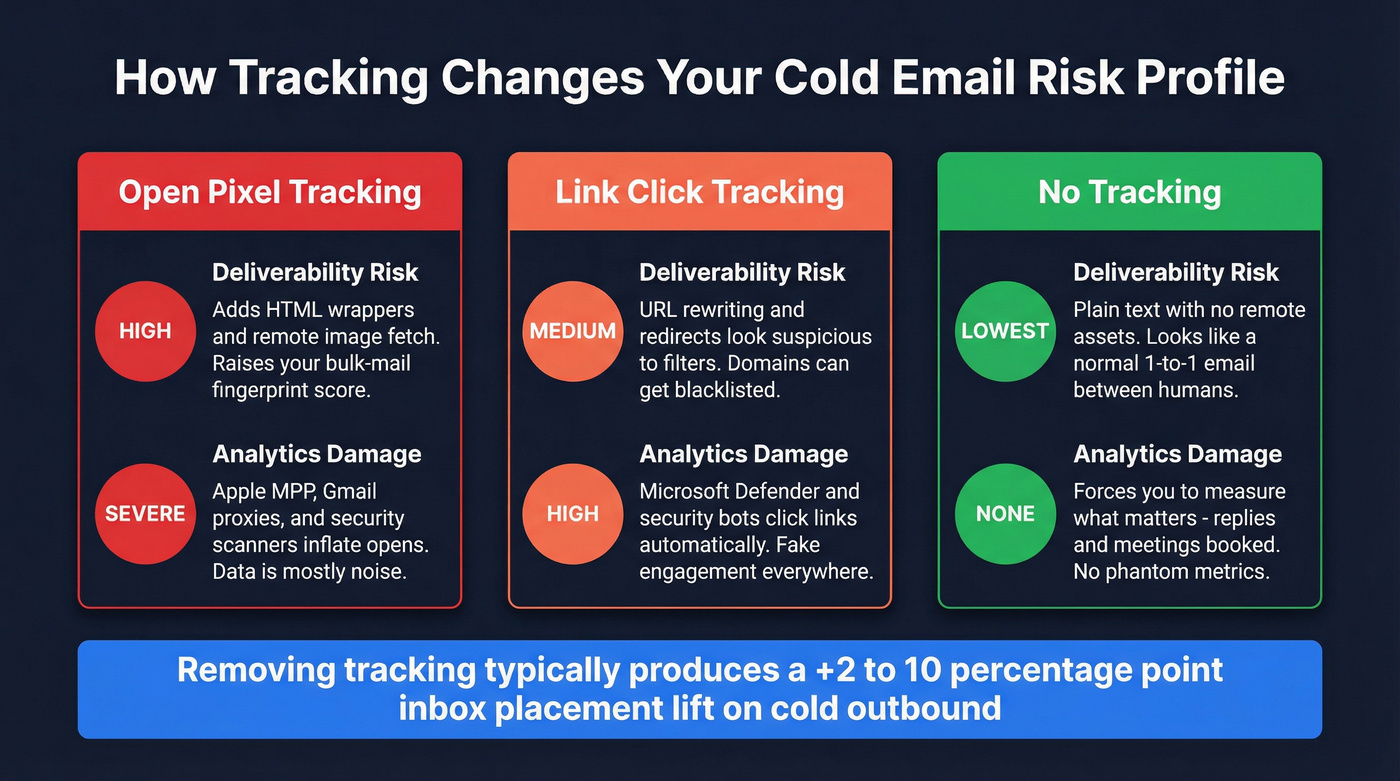 How Tracking Changes Your Cold Email Risk Profile

Open Pixel Tracking

HIGH

Deliverability Risk

Adds HTML wrappers and remote image fetch. Raises your bulk-mail fingerprint score.

SEVERE

Analytics Damage

Apple MPP, Gmail proxies, and security scanners inflate opens. Data is mostly noise.

Link Click Tracking

MEDIUM

Deliverability Risk

URL rewriting and redirects look suspicious to filters. Domains can get blacklisted.

HIGH

Analytics Damage

Microsoft Defender and security bots click links automatically. Fake engagement everywhere.

No Tracking

LOWEST

Deliverability Risk

Plain text with no remote assets. Looks like a normal 1-to-1 email between humans.

NONE

Analytics Damage

Forces you to measure what matters - replies and meetings booked. No phantom metrics.

Removing tracking typically produces a +2 to 10 percentage point inbox placement lift on cold outbound